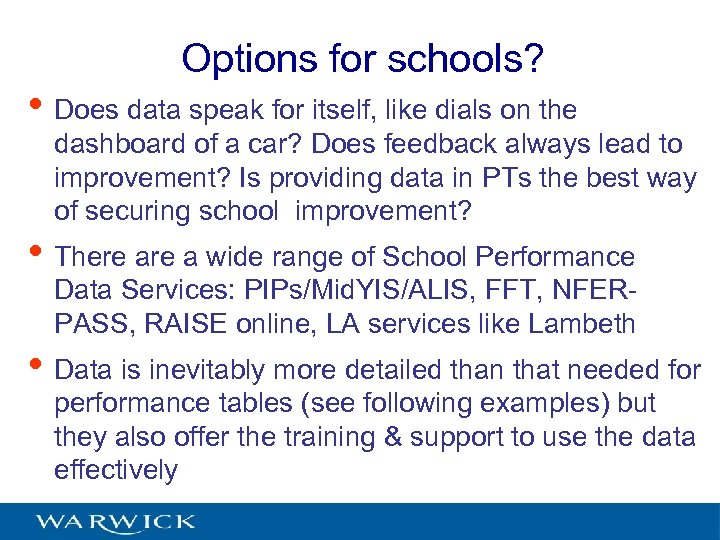 Options for schools?

• Does data speak for itself, like dials on the dashboard of a car? Does feedback always lead to improvement? Is providing data in PTs the best way of securing school improvement?

• There are a wide range of School Performance Data Services: PIPs/MidYIS/ALIS, FFT, NFER-PASS, RAISE online, LA services like Lambeth

• Data is inevitably more detailed than that needed for performance tables (see following examples) but they also offer the training & support to use the data effectively

WARWICK